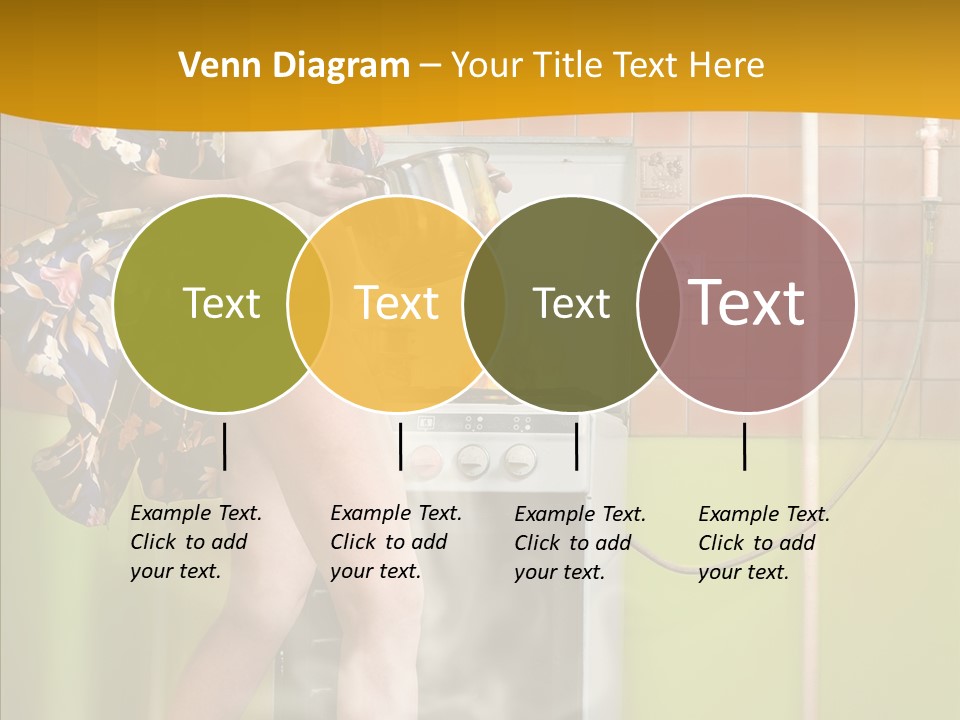 Venn Diagram – Your Title Text Here

Text

Text

Text

Text

Example Text. Click to add your text.

Example Text. Click to add your text.

Example Text. Click to add your text.

Example Text. Click to add your text.